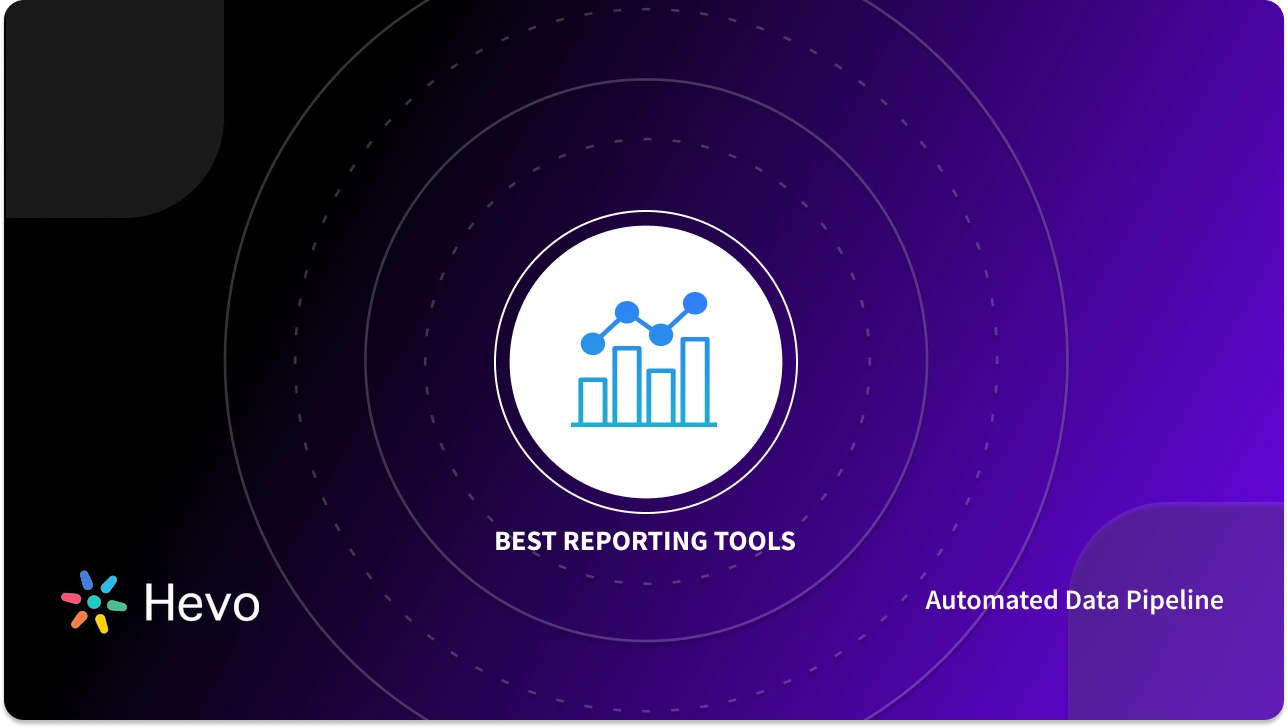 BEST REPORTING TOOLS

Hevo

Automated Data Pipeline